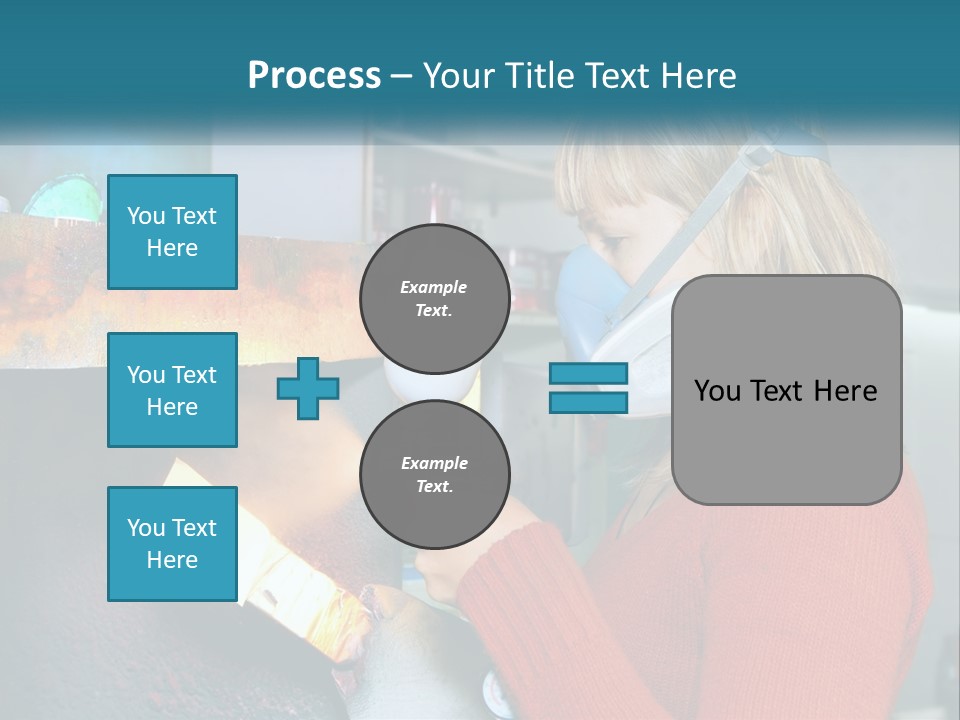 Process – Your Title Text Here

You Text Here

You Text Here

You Text Here

Example Text.

Example Text.

You Text Here